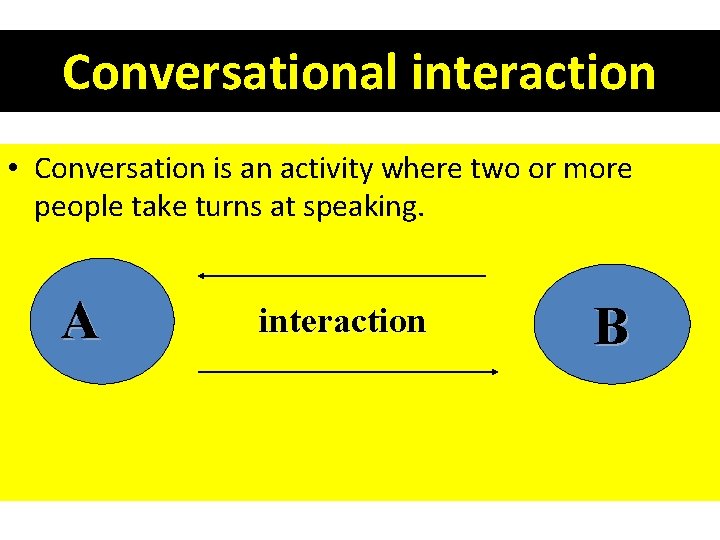 Conversational interaction

• Conversation is an activity where two or more people take turns at speaking.

A

interaction

B